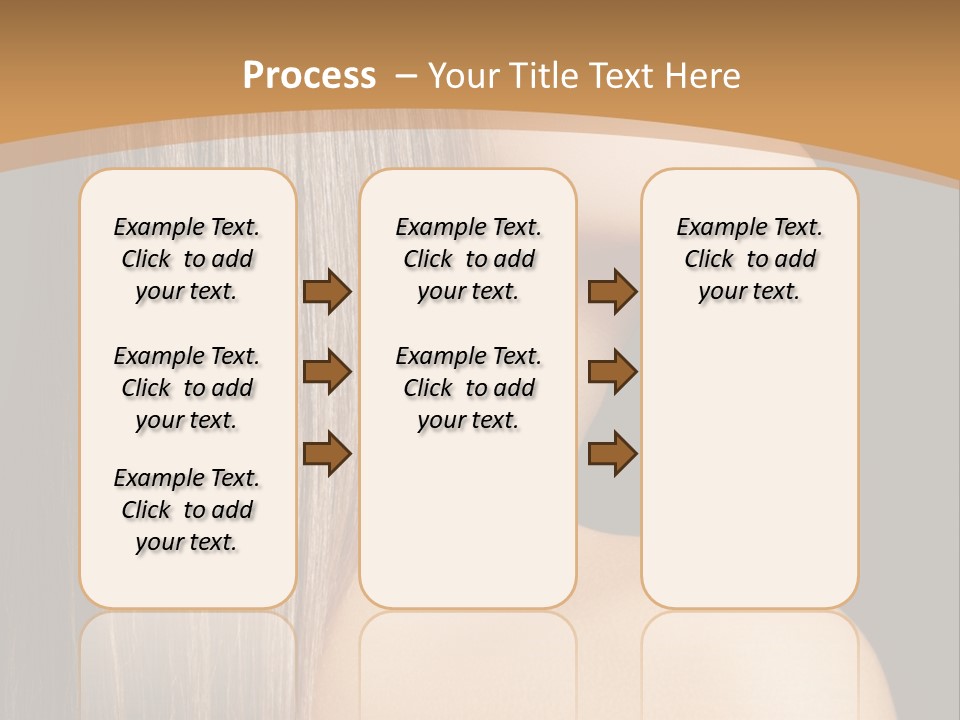 Process – Your Title Text Here

Example Text. Click to add your text.

Example Text. Click to add your text.

Example Text. Click to add your text.

Example Text. Click to add your text.

Example Text. Click to add your text.

Example Text. Click to add your text.